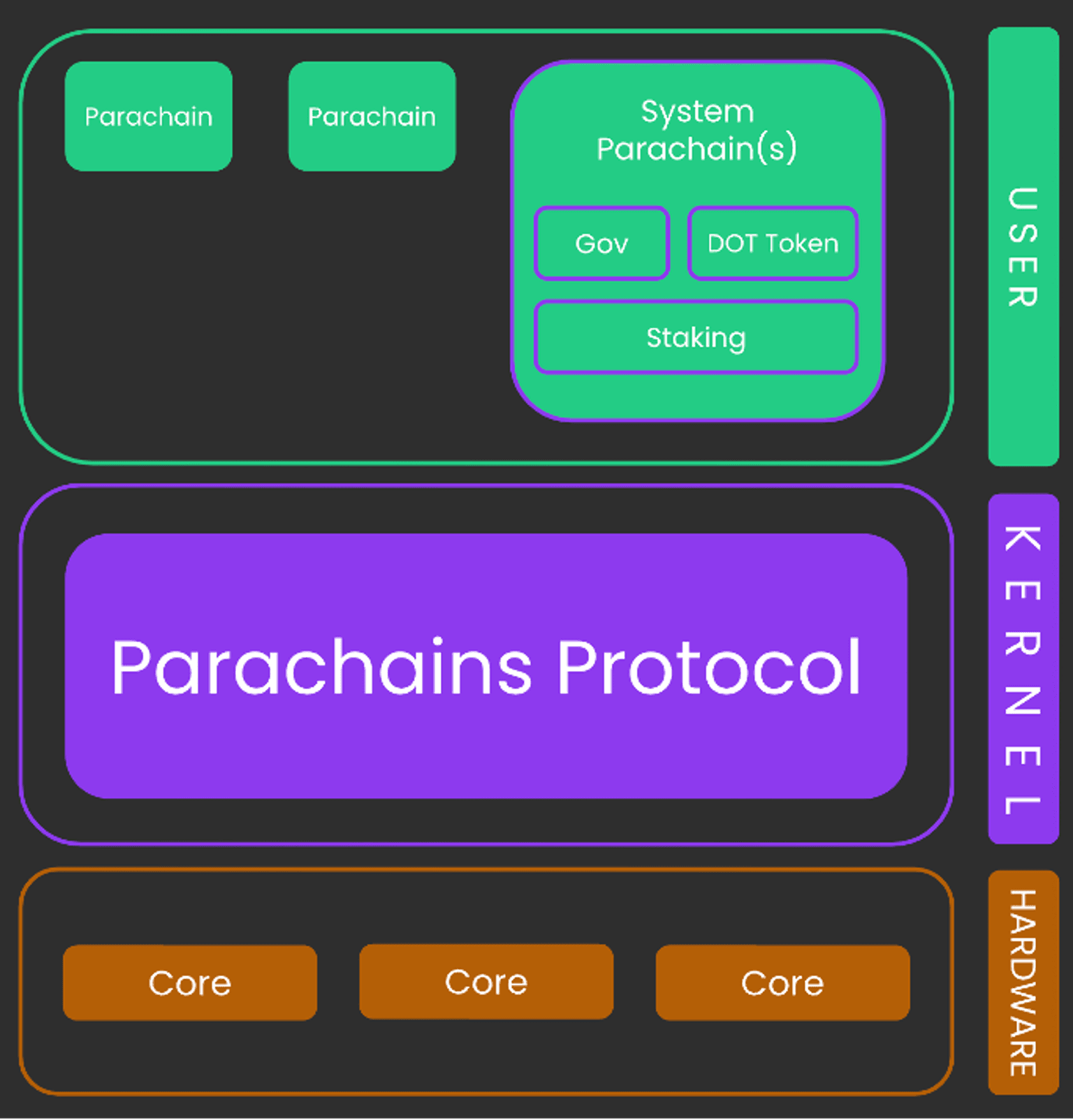 Parachain

Parachain

System Parachain(s)

Gov

DOT Token

Staking

USER

Parachains Protocol

KERNEL

Core

Core

Core

HARDWARE